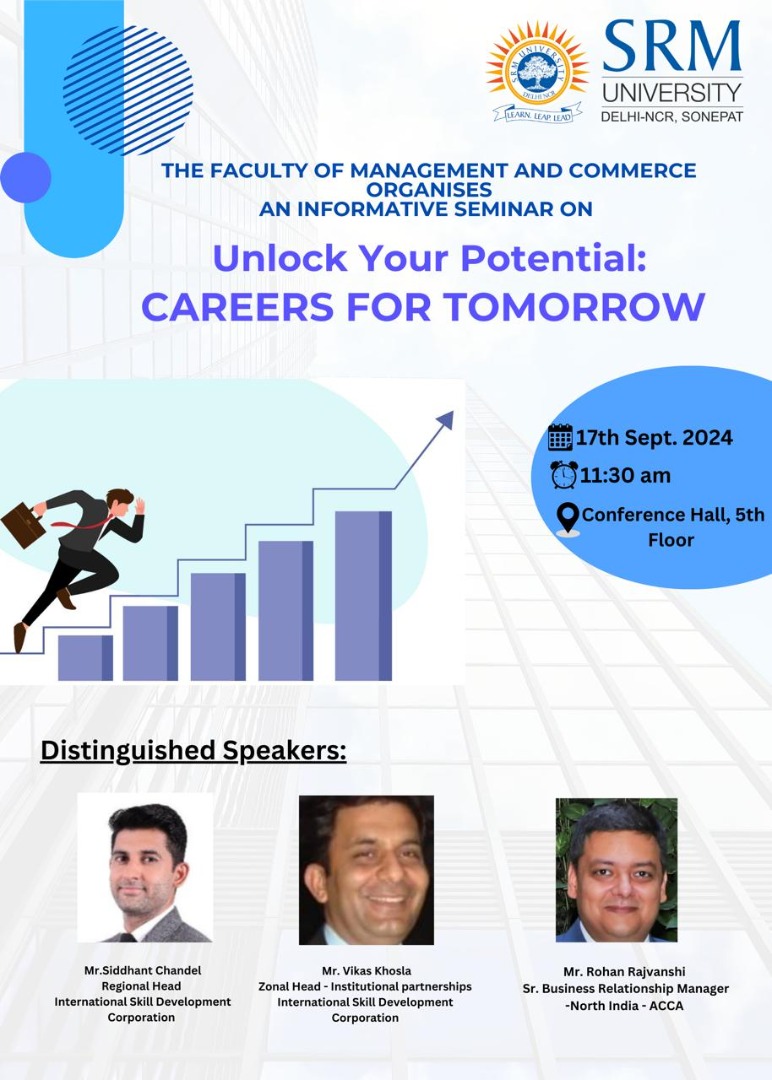 SRM UNIVERSITY DELHI-NCR
LEARN. LEAP. LEAD

SRM UNIVERSITY
DELHI-NCR, SONEPAT

THE FACULTY OF MANAGEMENT AND COMMERCE ORGANISES AN INFORMATIVE SEMINAR ON

Unlock Your Potential:
CAREERS FOR TOMORROW

17th Sept. 2024
11:30 am
Conference Hall, 5th Floor

Distinguished Speakers:

Mr.Siddhant Chandel
Regional Head
International Skill Development Corporation

Mr. Vikas Khosla
Zonal Head - Institutional partnerships
International Skill Development Corporation

Mr. Rohan Rajvanshi
Sr. Business Relationship Manager
-North India - ACCA